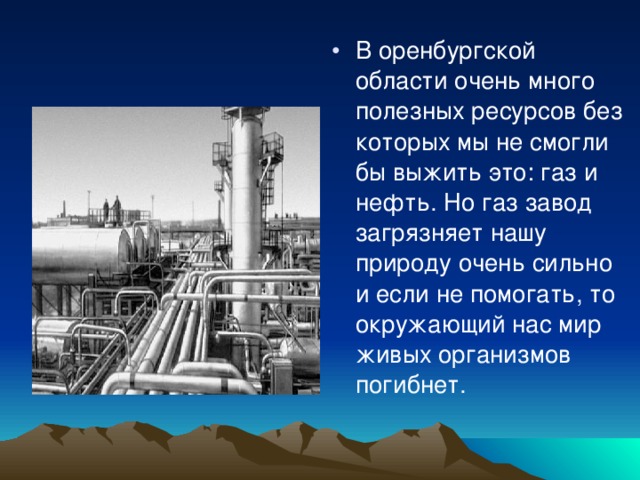 • В оренбургской области очень много полезных ресурсов без которых мы не смогли бы выжить это: газ и нефть. Но газ завод загрязняет нашу природу очень сильно и если не помогать, то окружающий нас мир живых организмов погибнет.